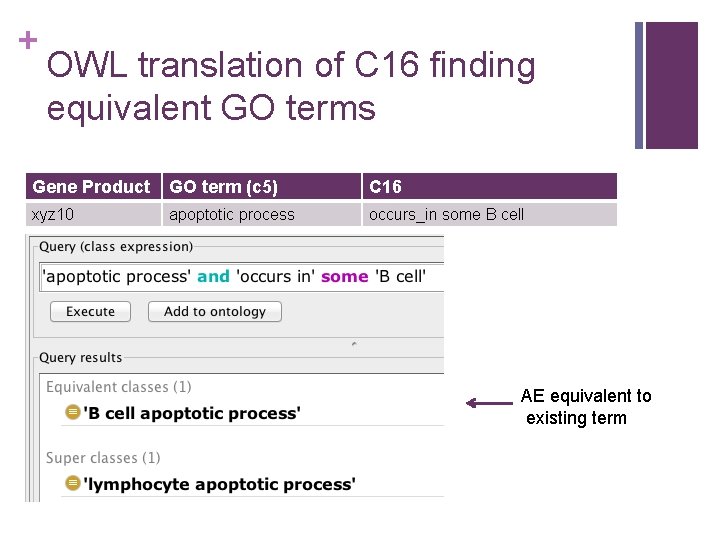 +
OWL translation of C16 finding equivalent GO terms

| Gene Product | GO term (c5) | C16 |
|---|---|---|
| xyz10 | apoptotic process | occurs_in some B cell |

Query (class expression)

'apoptotic process' and 'occurs in' some 'B cell'

Execute
Add to ontology

Query results

Equivalent classes (1)

'B cell apoptotic process'

Super classes (1)

'lymphocyte apoptotic process'

AE equivalent to existing term